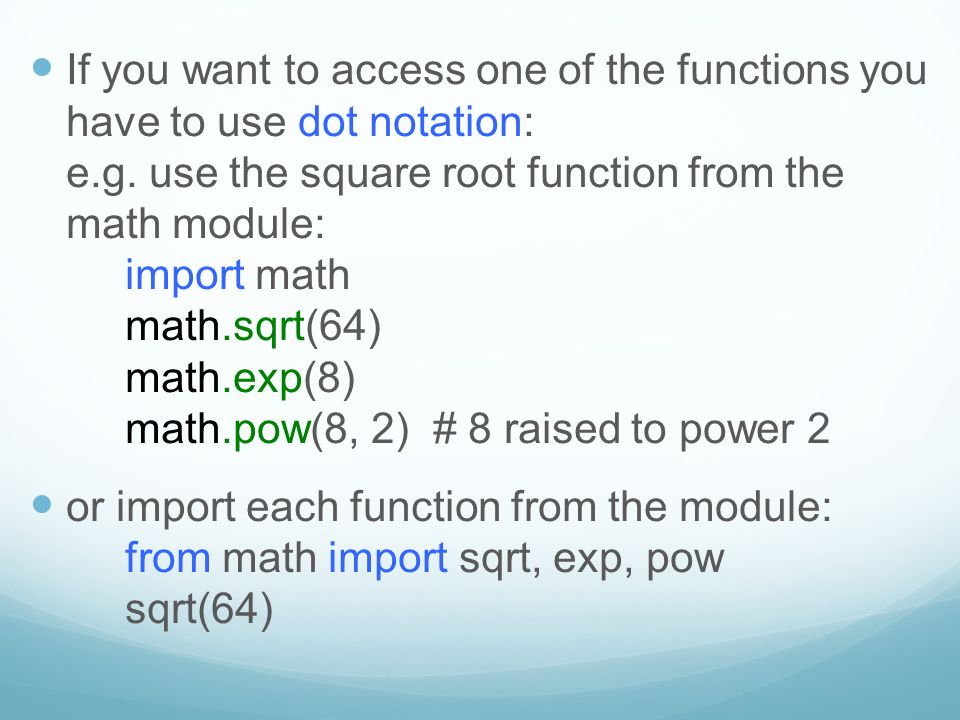 If you want to access one of the functions you have to use dot notation:
e.g. use the square root function from the math module:
import math
math.sqrt(64)
math.exp(8)
math.pow(8, 2) # 8 raised to power 2

or import each function from the module:
from math import sqrt, exp, pow
sqrt(64)